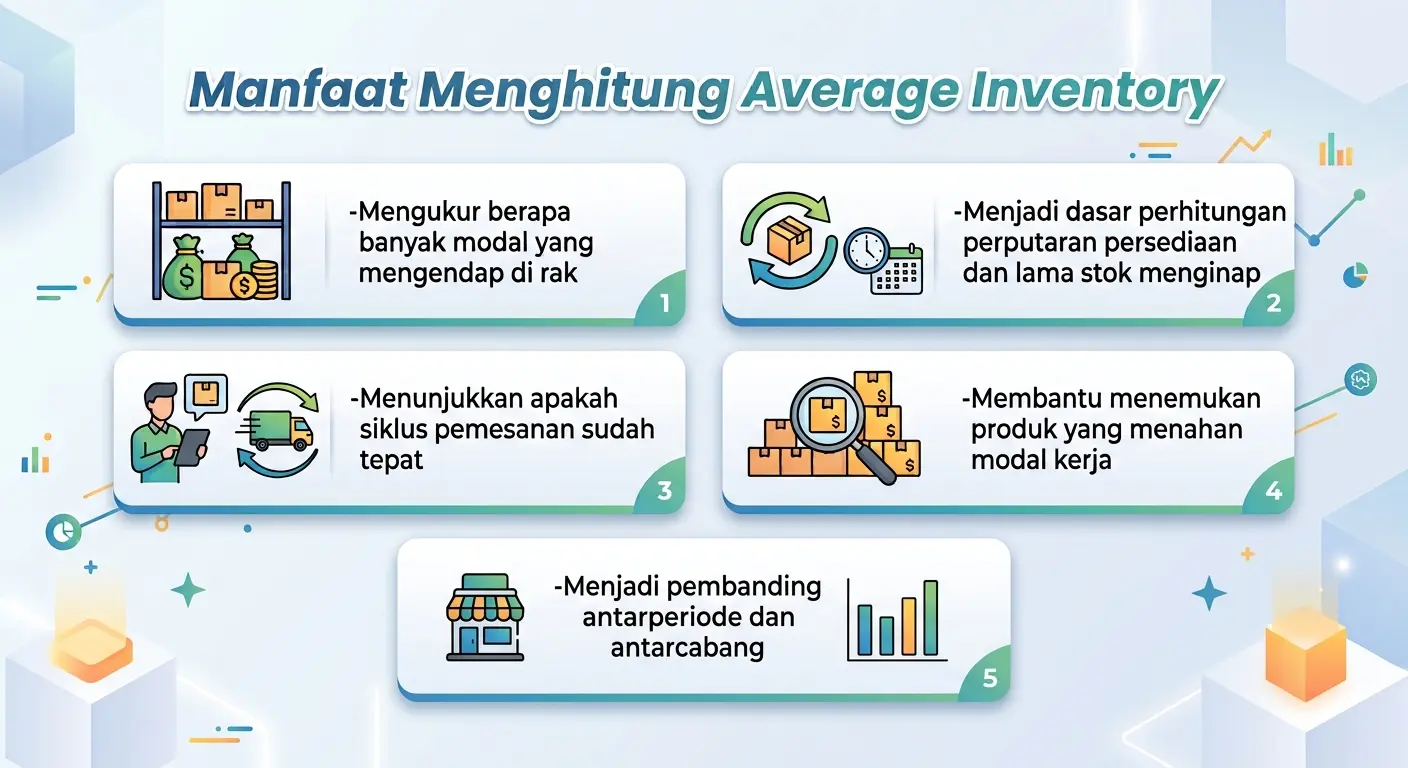 Manfaat Menghitung Average Inventory

-Mengukur berapa banyak modal yang mengendap di rak

1

-Menjadi dasar perhitungan perputaran persediaan dan lama stok menginap

2

-Menunjukkan apakah siklus pemesanan sudah tepat

3

-Membantu menemukan produk yang menahan modal kerja

4

-Menjadi pembanding antarperiode dan antarcabang

5